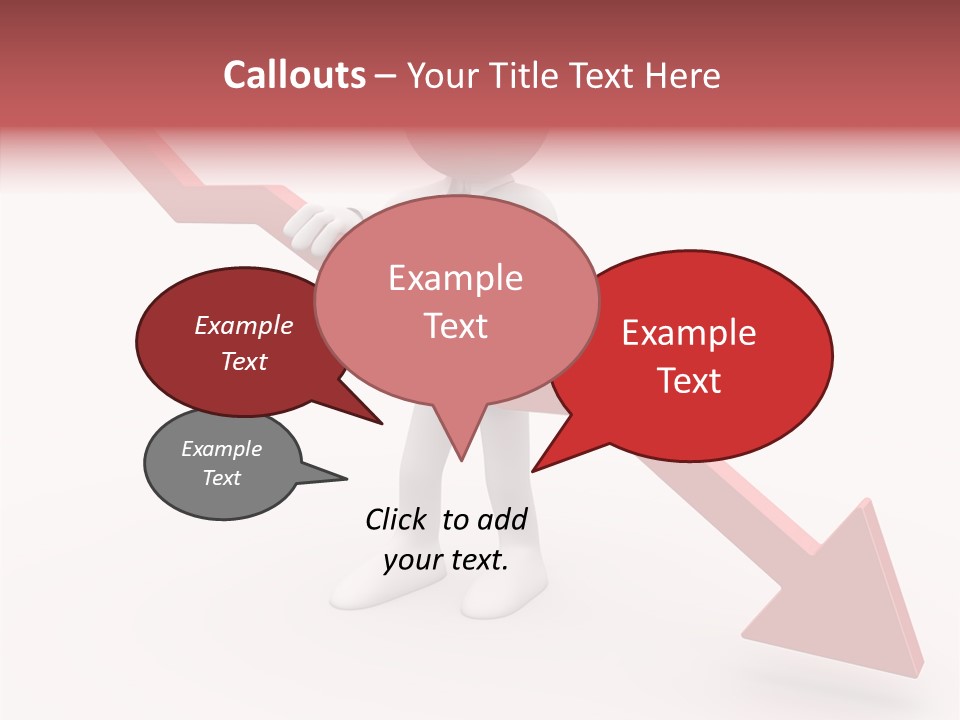 Callouts – Your Title Text Here

Example Text

Example Text

Example Text

Example Text

Click to add your text.